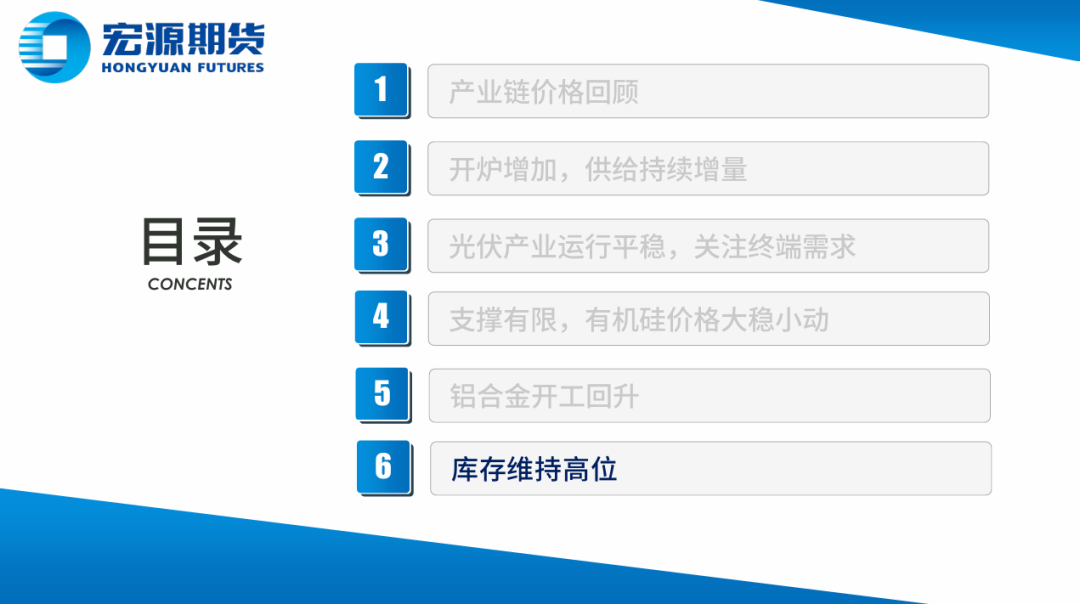 宏源期货
HONGYUAN FUTURES

目录
CONCENTS

1 产业链价格回顾

2 开炉增加，供给持续增量

3 光伏产业运行平稳，关注终端需求

4 支撑有限，有机硅价格大稳小动

5 铝合金开工回升

6 库存维持高位